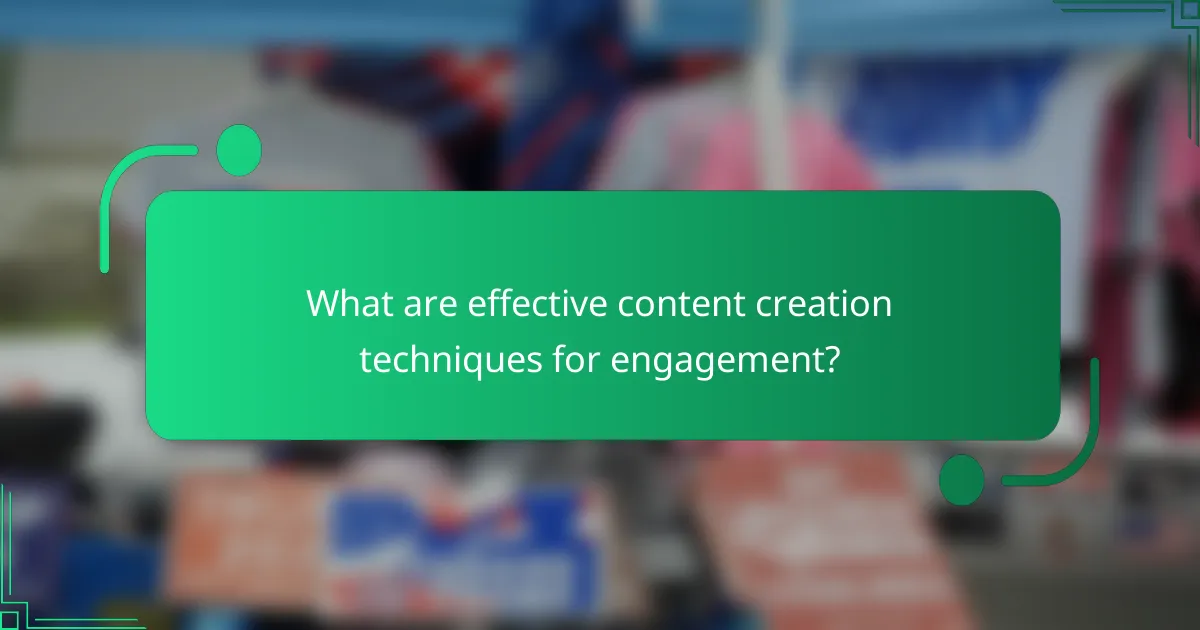 What are effective content creation techniques for engagement?